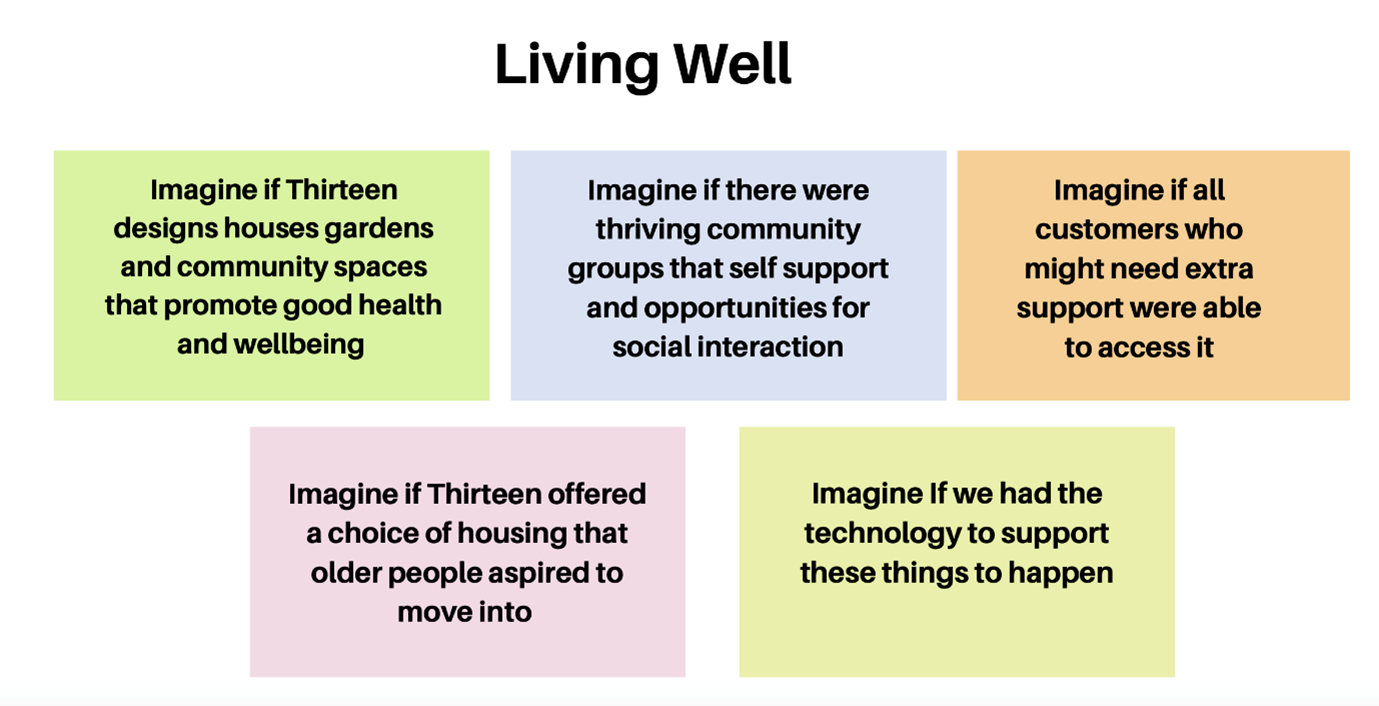 Living Well

Imagine if Thirteen designs houses gardens and community spaces that promote good health and wellbeing

Imagine if there were thriving community groups that self support and opportunities for social interaction

Imagine if all customers who might need extra support were able to access it

Imagine if Thirteen offered a choice of housing that older people aspired to move into

Imagine If we had the technology to support these things to happen